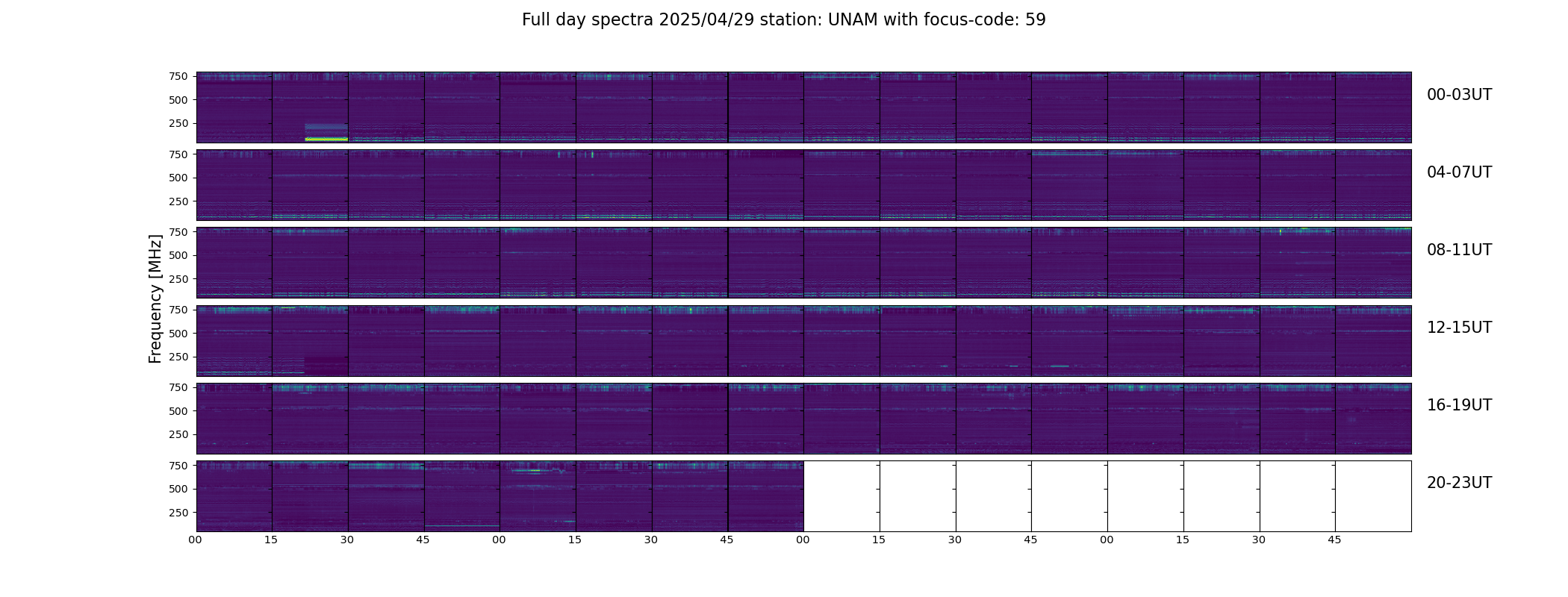 Full day spectra 2025/04/29 station: UNAM with focus-code: 59

Frequency [MHz]

750
500
250
00-03UT

750
500
250
04-07UT

750
500
250
08-11UT

750
500
250
12-15UT

750
500
250
16-19UT

750
500
250
20-23UT

00 15 30 45 00 15 30 45 00 15 30 45 00 15 30 45